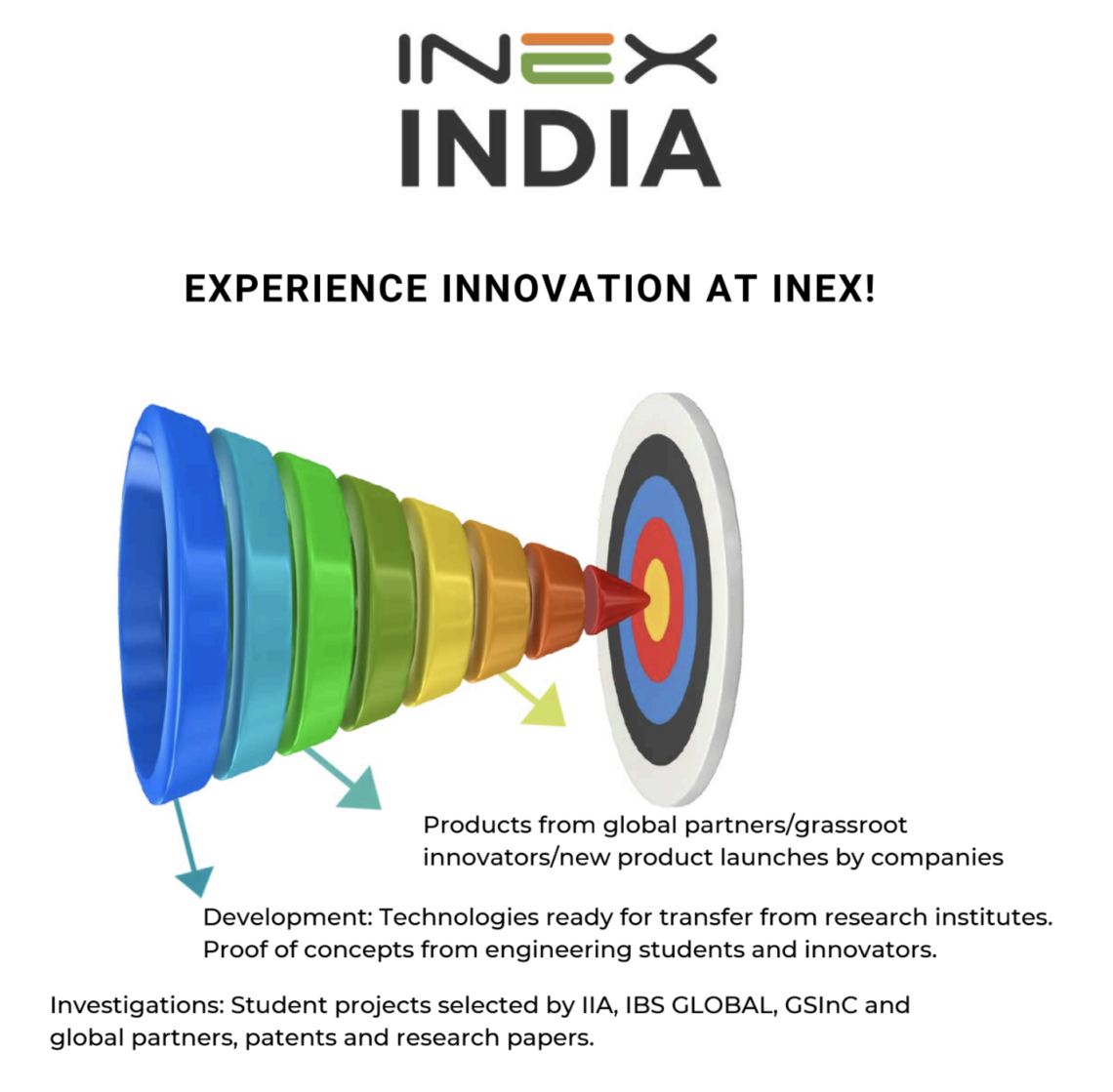 INEX
INDIA

EXPERIENCE INNOVATION AT INEX!

Products from global partners/grassroot innovators/new product launches by companies

Development: Technologies ready for transfer from research institutes. Proof of concepts from engineering students and innovators.

Investigations: Student projects selected by IIA, IBS GLOBAL, GSInC and global partners, patents and research papers.